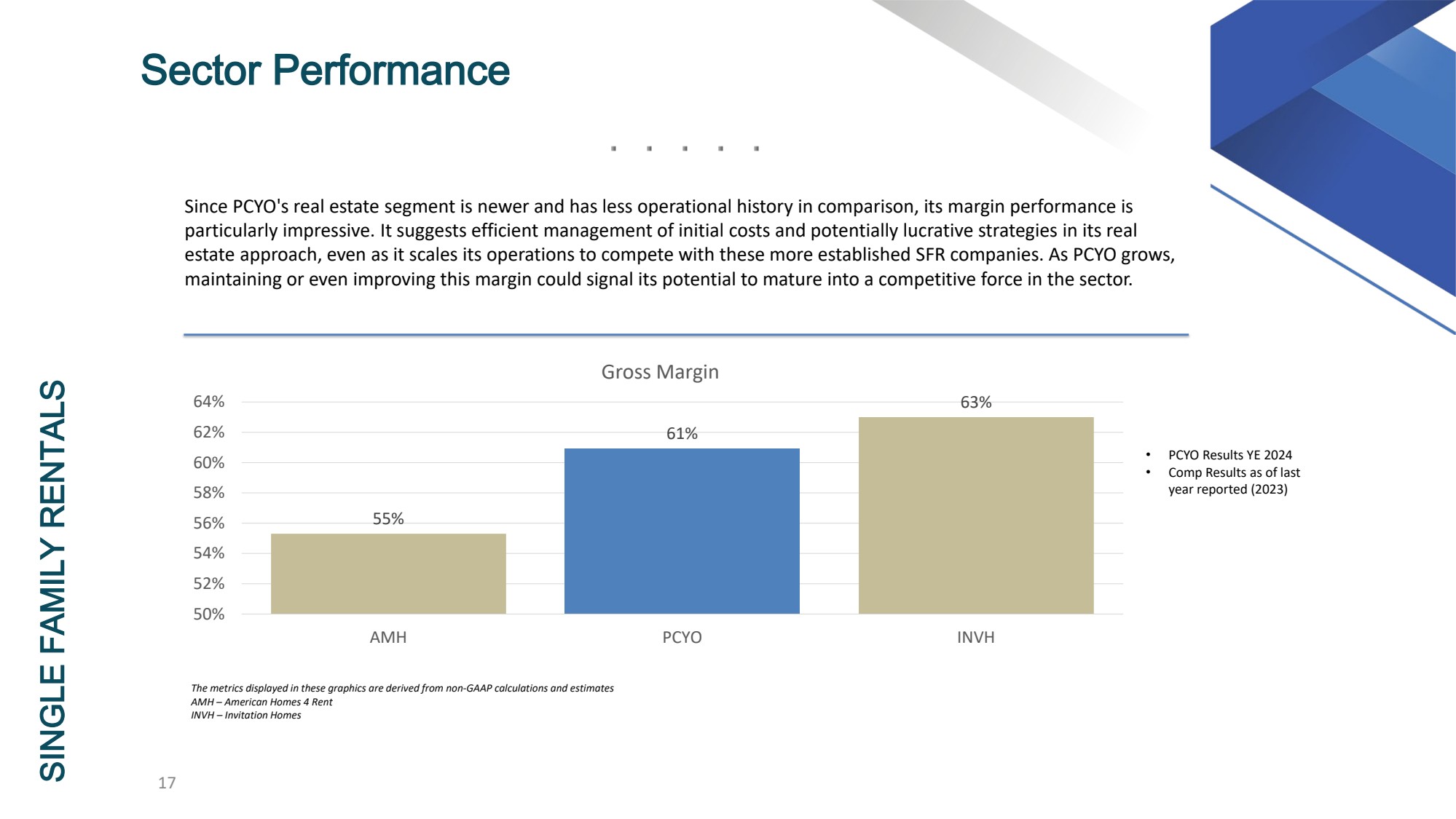 Sector Performance

Since PCYO's real estate segment is newer and has less operational history in comparison, its margin performance is particularly impressive. It suggests efficient management of initial costs and potentially lucrative strategies in its real estate approach, even as it scales its operations to compete with these more established SFR companies. As PCYO grows, maintaining or even improving this margin could signal its potential to mature into a competitive force in the sector.

Gross Margin

64%
62%
60%
58%
56%
54%
52%
50%

55%
61%
63%

AMH
PCYO
INVH

• PCYO Results YE 2024
• Comp Results as of last year reported (2023)

The metrics displayed in these graphics are derived from non-GAAP calculations and estimates
AMH – American Homes 4 Rent
INVH – Invitation Homes

SINGLE FAMILY RENTALS

17